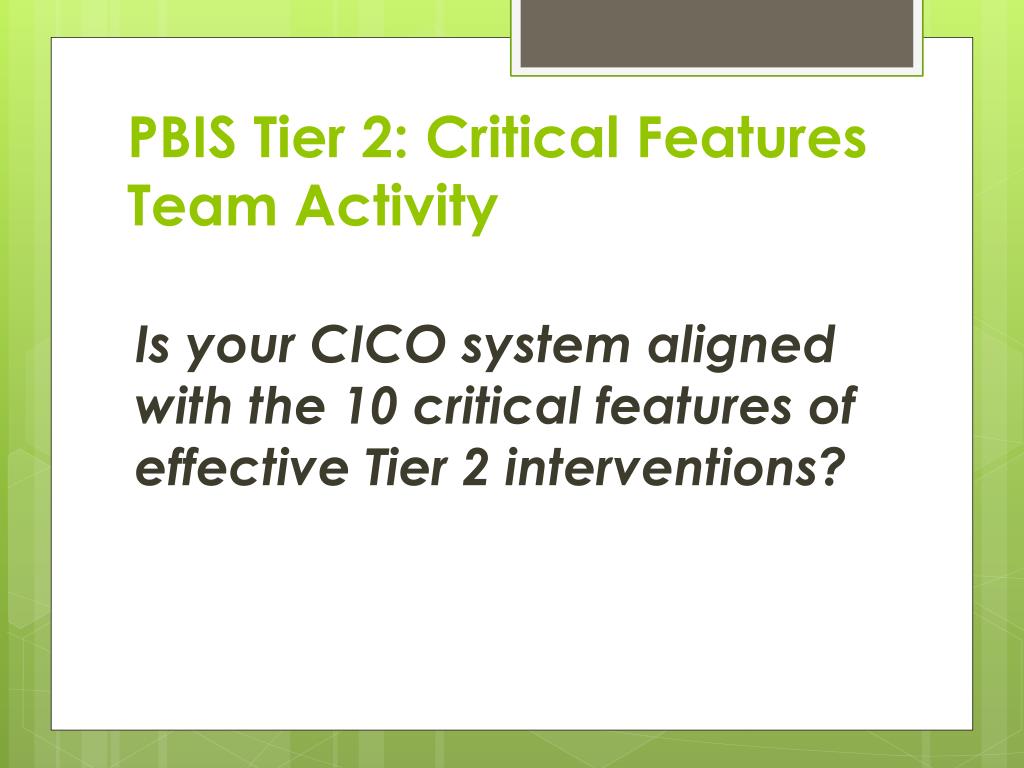 PBIS Tier 2: Critical Features Team Activity

Is your CICO system aligned with the 10 critical features of effective Tier 2 interventions?